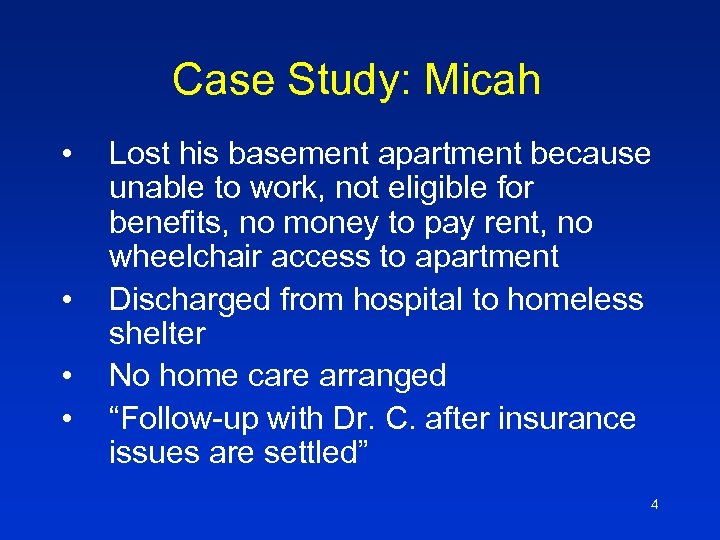 Case Study: Micah

• Lost his basement apartment because unable to work, not eligible for benefits, no money to pay rent, no wheelchair access to apartment
• Discharged from hospital to homeless shelter
• No home care arranged
• “Follow-up with Dr. C. after insurance issues are settled”

4